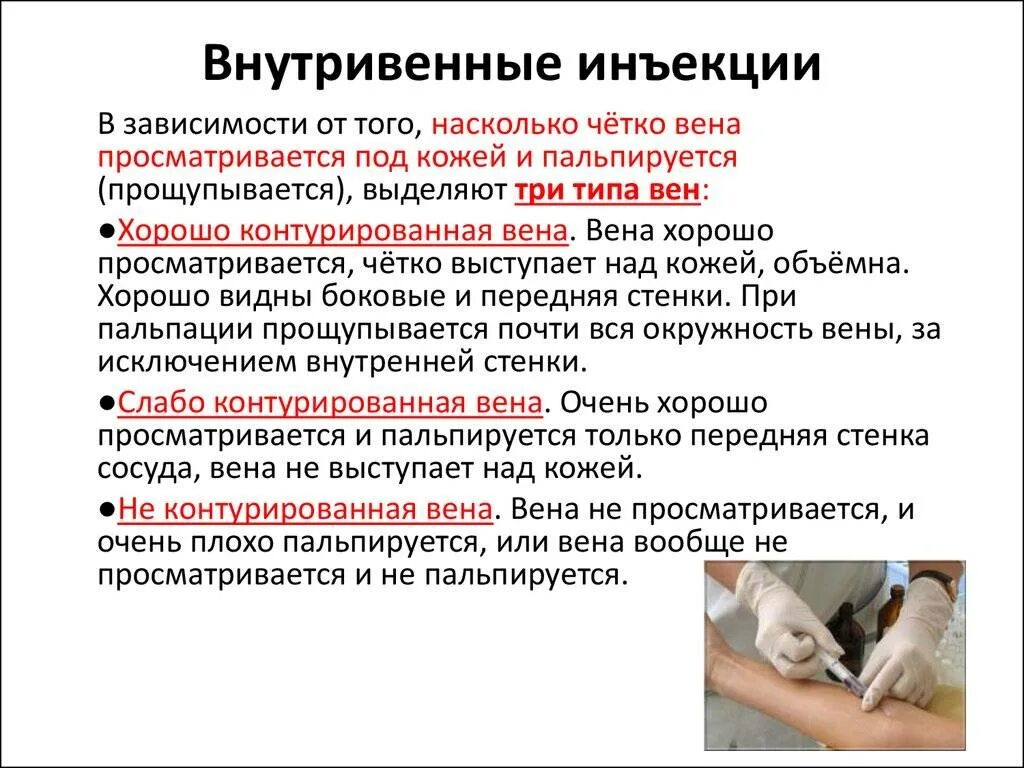 Внутривенные инъекции

В зависимости от того, насколько чётко вена просматривается под кожей и пальпируется (прощупывается), выделяют три типа вен:

●Хорошо контурированная вена. Вена хорошо просматривается, чётко выступает над кожей, объёмна. Хорошо видны боковые и передняя стенки. При пальпации прощупывается почти вся окружность вены, за исключением внутренней стенки.

●Слабо контурированная вена. Очень хорошо просматривается и пальпируется только передняя стенка сосуда, вена не выступает над кожей.

●Не контурированная вена. Вена не просматривается, и очень плохо пальпируется, или вена вообще не просматривается и не пальпируется.